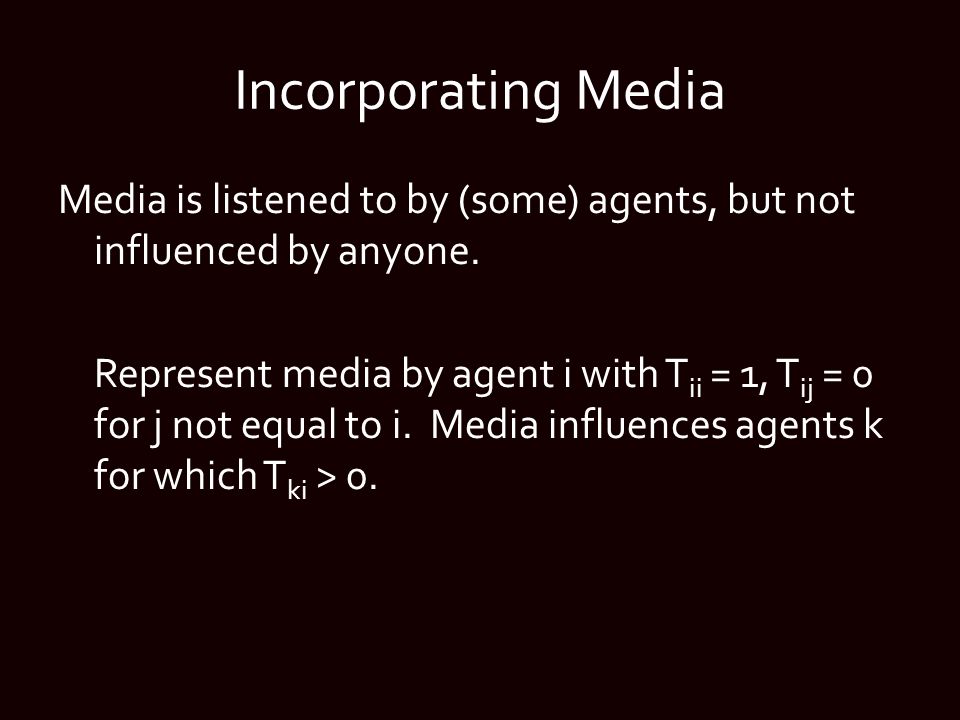 Incorporating Media

Media is listened to by (some) agents, but not influenced by anyone.

Represent media by agent i with $T_{ii} = 1$, $T_{ij} = 0$ for j not equal to i. Media influences agents k for which $T_{ki} > 0$.